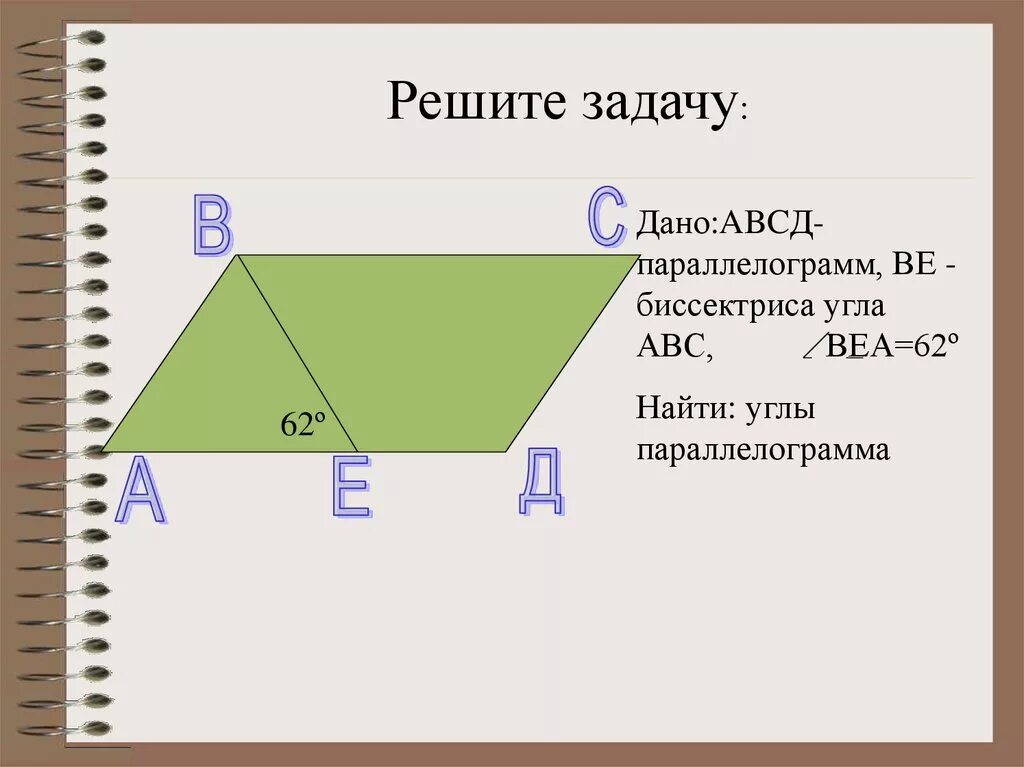 Решите задачу:

B C

62º

A E Д

Дано:АВСД-параллелограмм, ВЕ - биссектриса угла АВС, $\angle$ВЕА=62º

Найти: углы параллелограмма